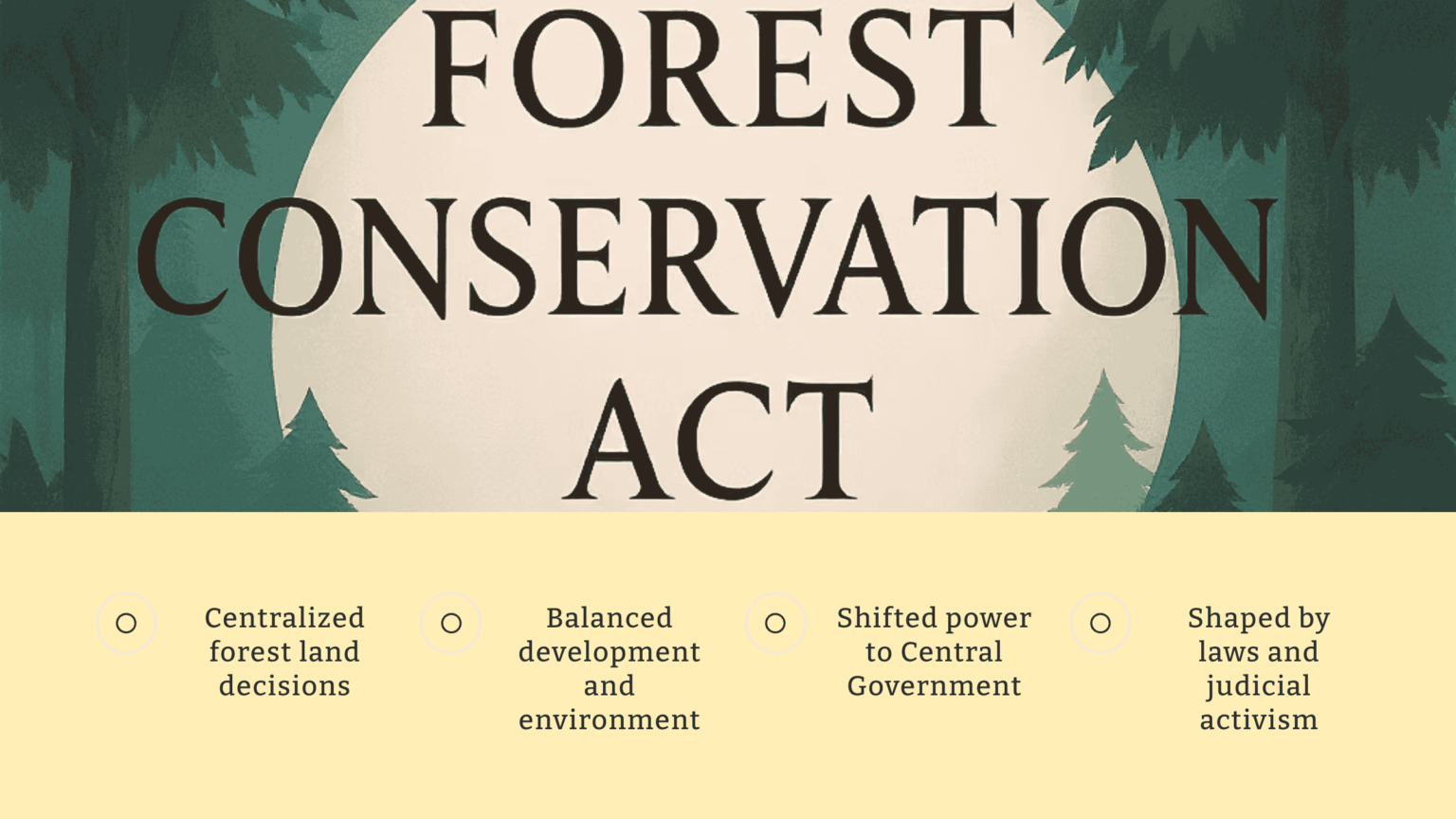 FOREST CONSERVATION ACT

Centralized forest land decisions

Balanced development and environment

Shifted power to Central Government

Shaped by laws and judicial activism